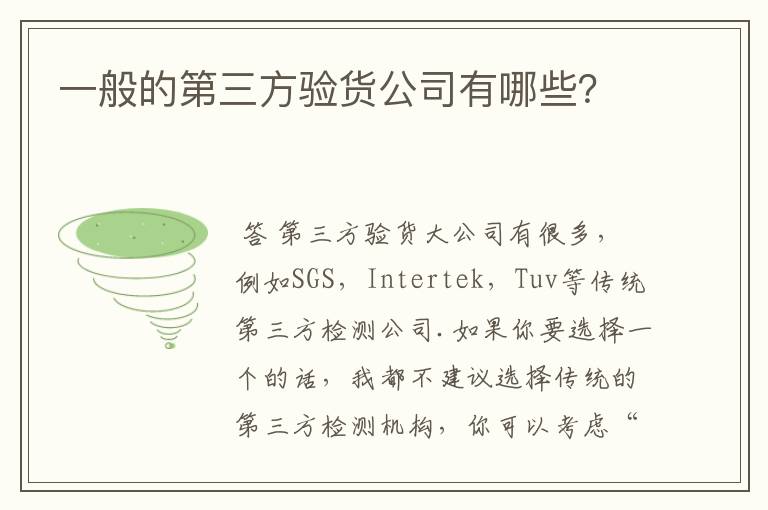 一般的第三方验货公司有哪些?

答 第三方验货大公司有很多，例如SGS，Intertek，Tuv等传统第三方检测公司.如果你要选择一个的话，我都不建议选择传统的第三方检测机构，你可以考虑“